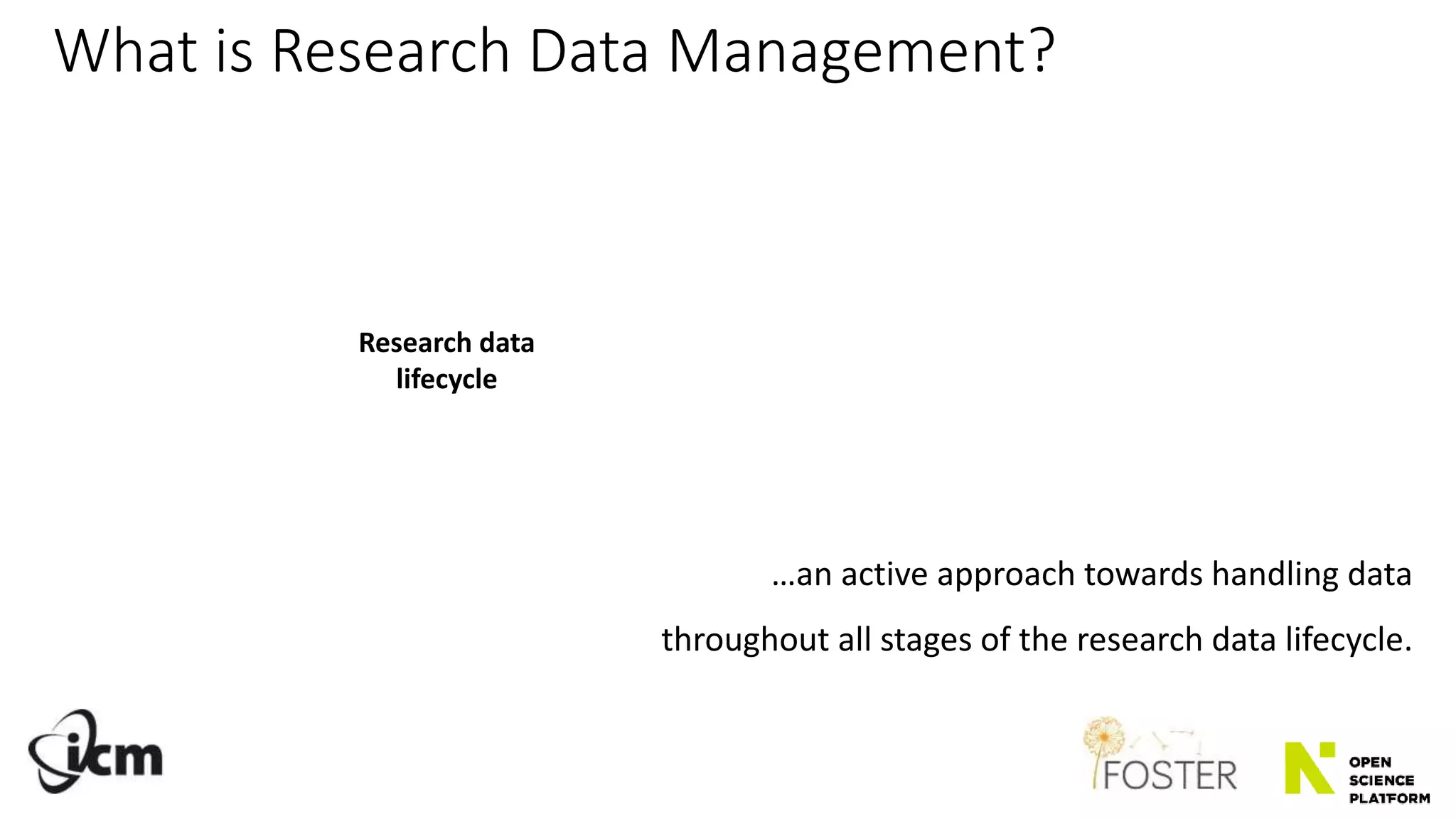 What is Research Data Management?

Research data lifecycle

…an active approach towards handling data

throughout all stages of the research data lifecycle.

icm

FOSTER

OPEN SCIENCE PLATFORM